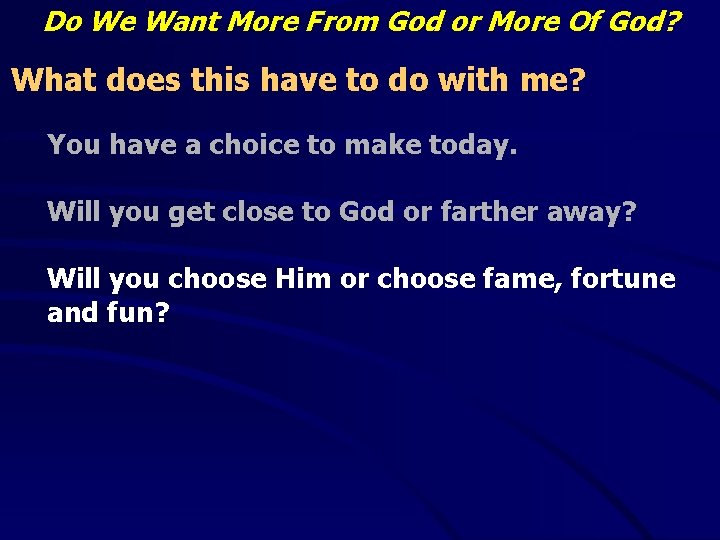 Do We Want More From God or More Of God?

What does this have to do with me?

You have a choice to make today.

Will you get close to God or farther away?

Will you choose Him or choose fame, fortune and fun?